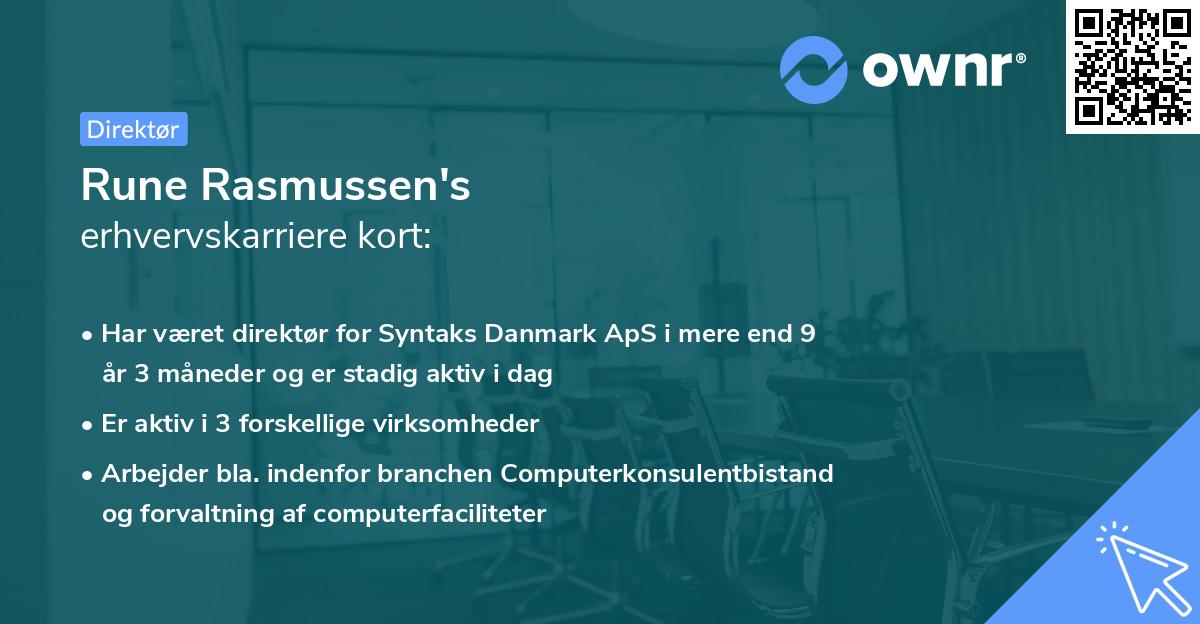 ownr®

Direktør

Rune Rasmussen's
erhvervskarriere kort:

• Har været direktør for Syntaks Danmark ApS i mere end 9 år 3 måneder og er stadig aktiv i dag
• Er aktiv i 3 forskellige virksomheder
• Arbejder bla. indenfor branchen Computerkonsulentbistand og forvaltning af computerfaciliteter